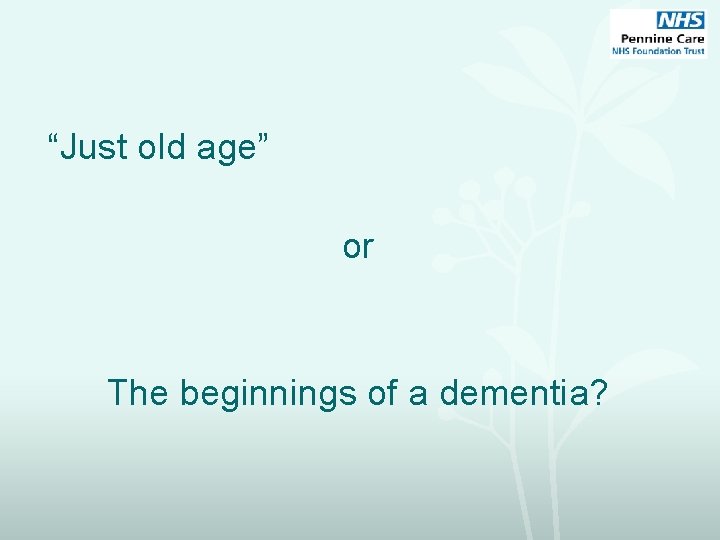 NHS
Pennine Care
NHS Foundation Trust

“Just old age”

or

The beginnings of a dementia?